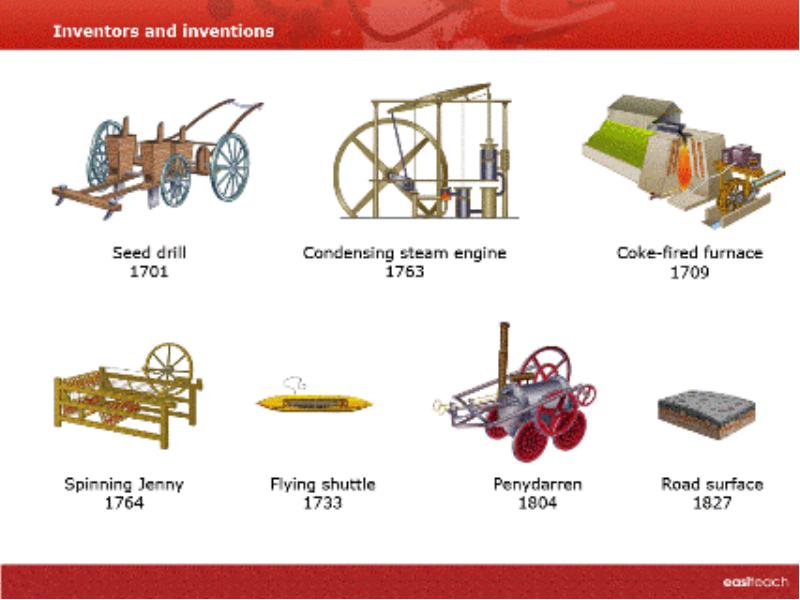 Inventors and inventions

Seed drill
1701

Condensing steam engine
1763

Coke-fired furnace
1709

Spinning Jenny
1764

Flying shuttle
1733

Penydarren
1804

Road surface
1827

easiteach